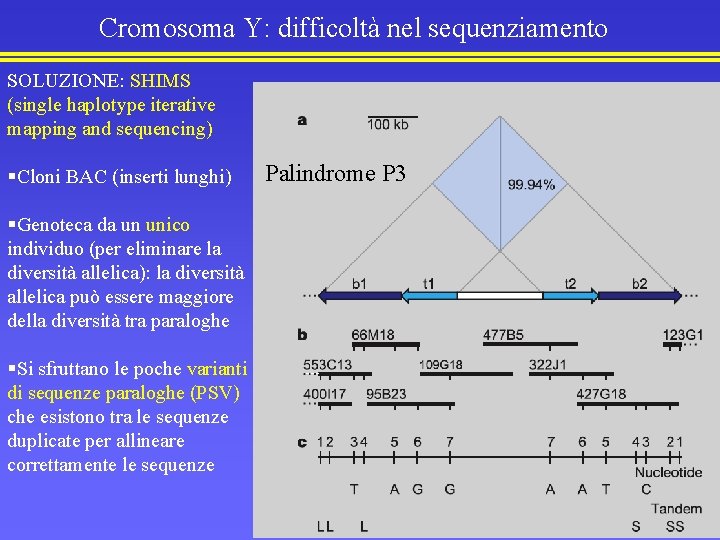 Cromosoma Y: difficoltà nel sequenziamento

SOLUZIONE: SHIMS (single haplotype iterative mapping and sequencing)

▪Cloni BAC (inserti lunghi)

▪Genoteca da un unico individuo (per eliminare la diversità allelica): la diversità allelica può essere maggiore della diversità tra paraloghe

▪Si sfruttano le poche varianti di sequenze paraloghe (PSV) che esistono tra le sequenze duplicate per allineare correttamente le sequenze

a
100 kb
Palindrome P3
99.94%
b1 t1 t2 b2

b
66M18
477B5
123G1
553C13
109G18
322J1
400I17
95B23
427G18

c
1 2 3 4 5 6 7 7 6 5 4 3 2 1
Nucleotide
T A G G A A T C
Tandem
L L L S S S